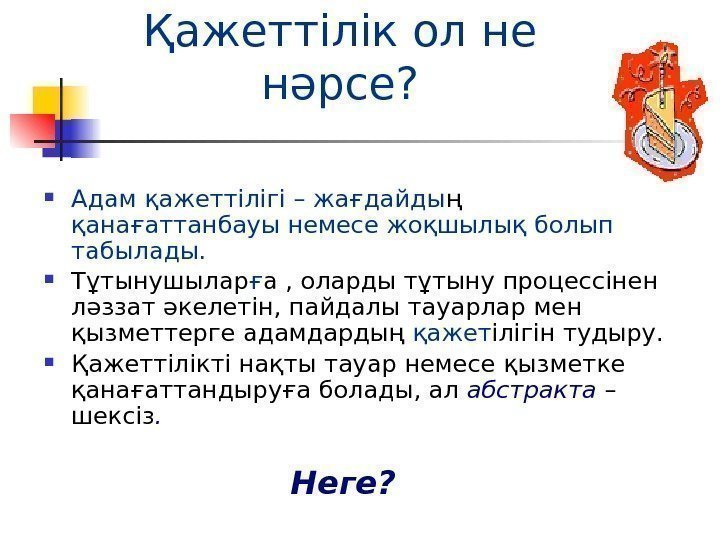 Қажеттілік ол не нәрсе?

Адам қажеттілігі – жағдайдың қанағаттанбауы немесе жоқшылық болып табылады.

Тұтынушыларға , оларды тұтыну процессінен ләззат әкелетін, пайдалы тауарлар мен қызметтерге адамдардың қажетілігін тудыру.

Қажеттілікті нақты тауар немесе қызметке қанағаттандыруға болады, ал абстракта – шексіз.

Неге?